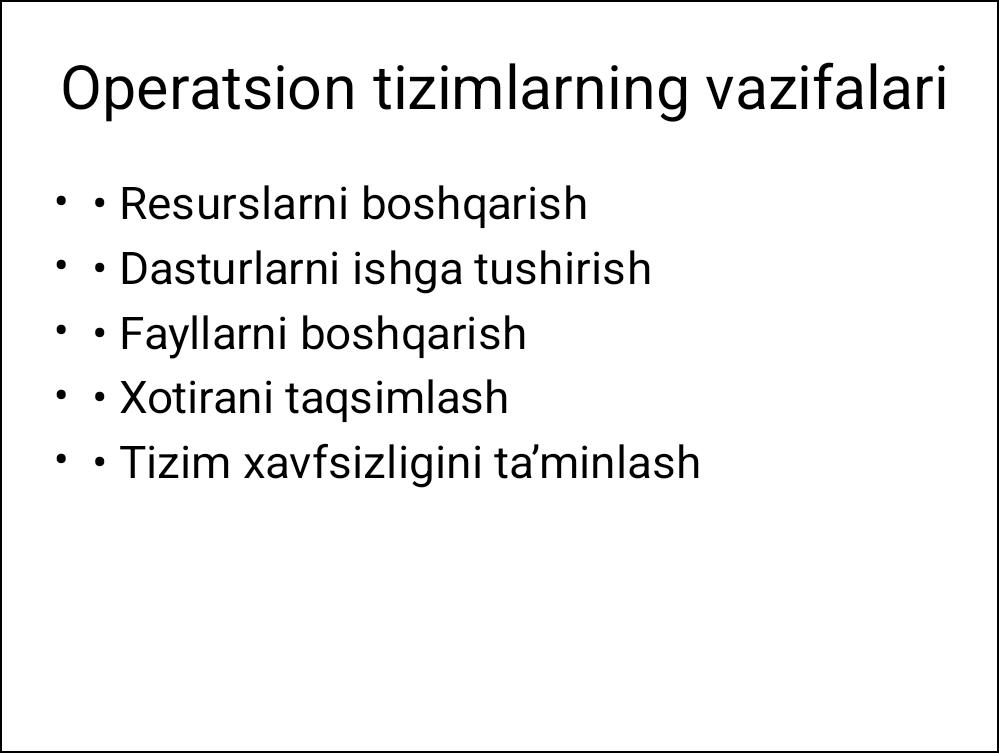 Operatsion tizimlarning vazifalari

• • Resurslarni boshqarish
• • Dasturlarni ishga tushirish
• • Fayllarni boshqarish
• • Xotirani taqsimlash
• • Tizim xavfsizligini ta’minlash